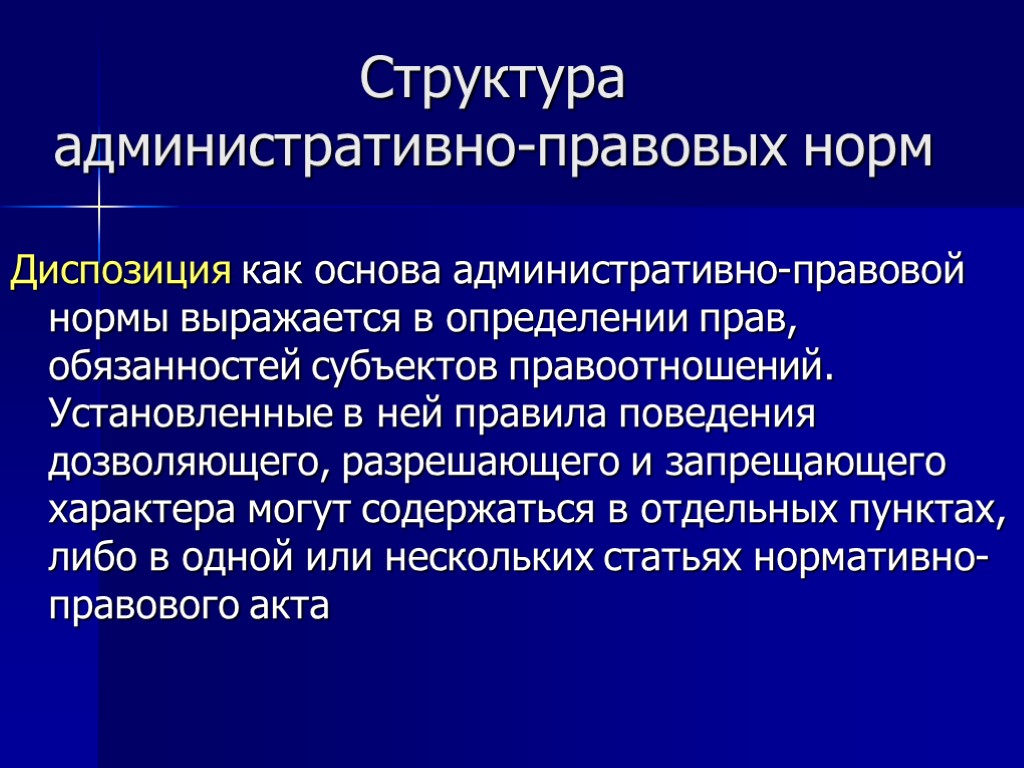 Структура административно-правовых норм

Диспозиция как основа административно-правовой нормы выражается в определении прав, обязанностей субъектов правоотношений. Установленные в ней правила поведения дозволяющего, разрешающего и запрещающего характера могут содержаться в отдельных пунктах, либо в одной или нескольких статьях нормативно-правового акта